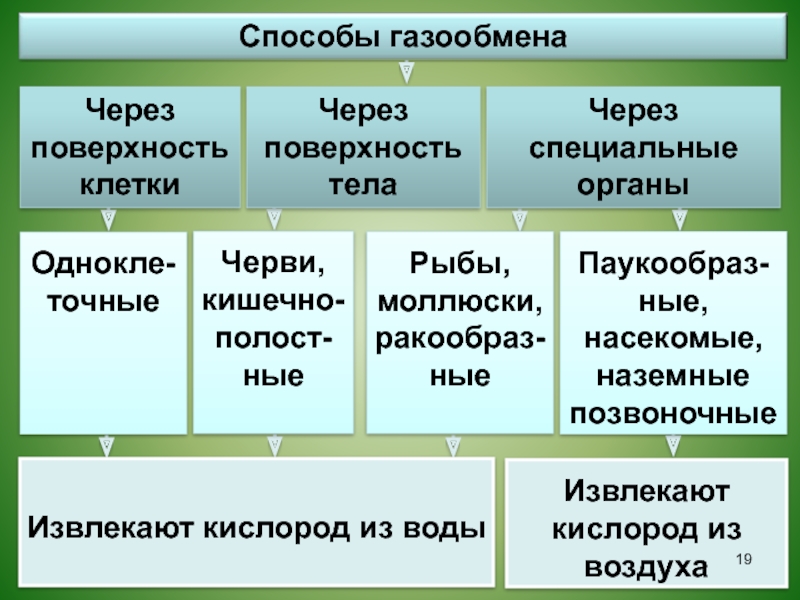 Способы газообмена

Через поверхность клетки

Через поверхность тела

Через специальные органы

Одноклеточные

Черви, кишечнополостные

Рыбы, моллюски, ракообразные

Паукообразные, насекомые, наземные позвоночные

Извлекают кислород из воды

Извлекают кислород из воздуха

19